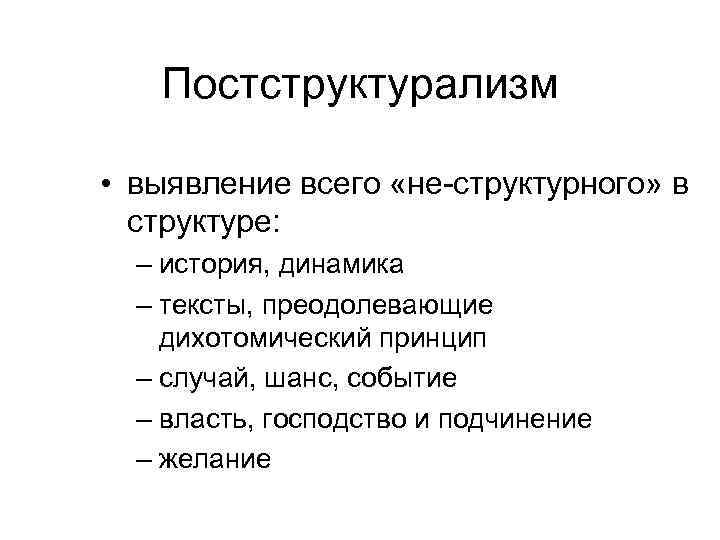 Постструктурализм

• выявление всего «не-структурного» в структуре:
– история, динамика
– тексты, преодолевающие дихотомический принцип
– случай, шанс, событие
– власть, господство и подчинение
– желание